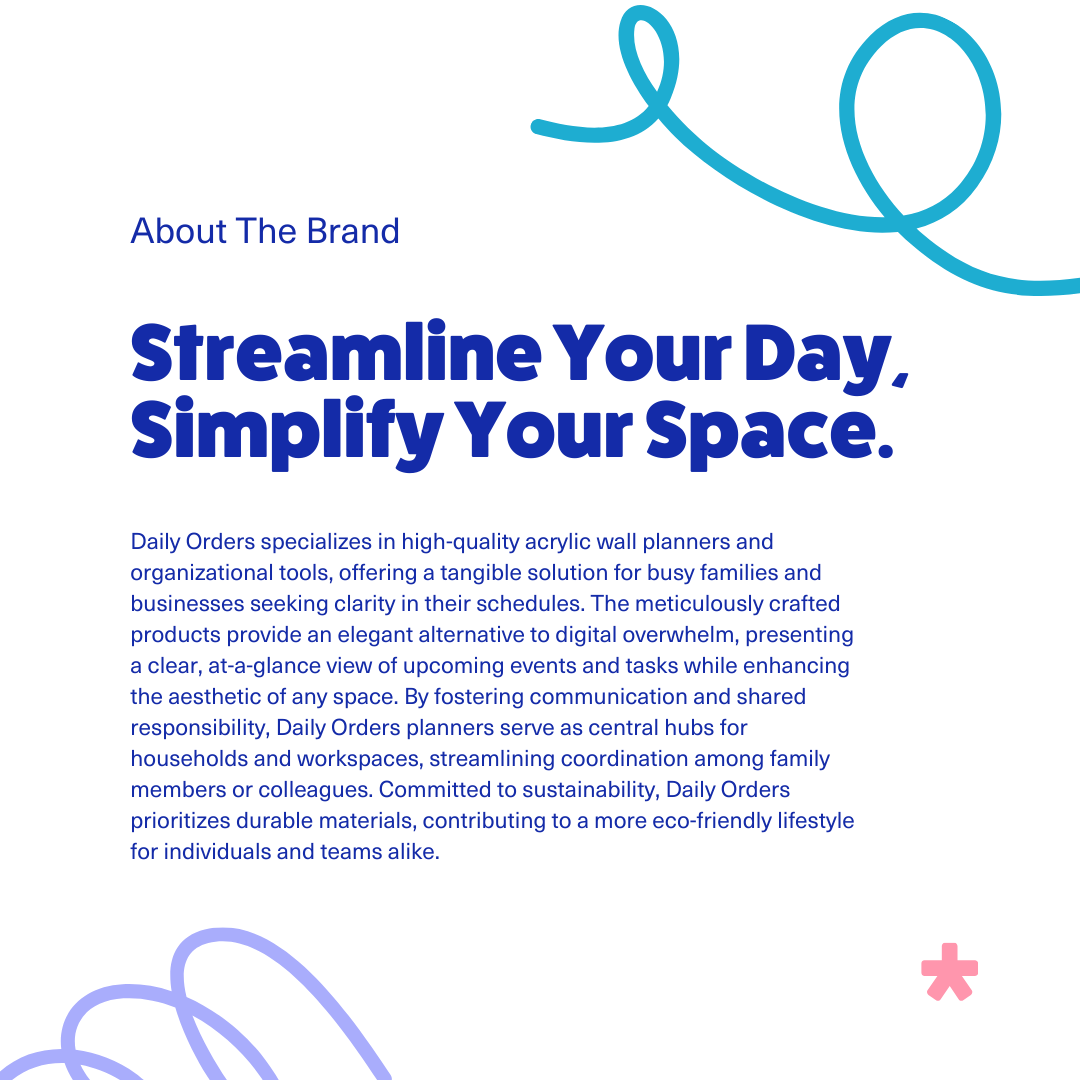 About The Brand

Streamline Your Day, Simplify Your Space.

Daily Orders specializes in high-quality acrylic wall planners and organizational tools, offering a tangible solution for busy families and businesses seeking clarity in their schedules. The meticulously crafted products provide an elegant alternative to digital overwhelm, presenting a clear, at-a-glance view of upcoming events and tasks while enhancing the aesthetic of any space. By fostering communication and shared responsibility, Daily Orders planners serve as central hubs for households and workspaces, streamlining coordination among family members or colleagues. Committed to sustainability, Daily Orders prioritizes durable materials, contributing to a more eco-friendly lifestyle for individuals and teams alike.